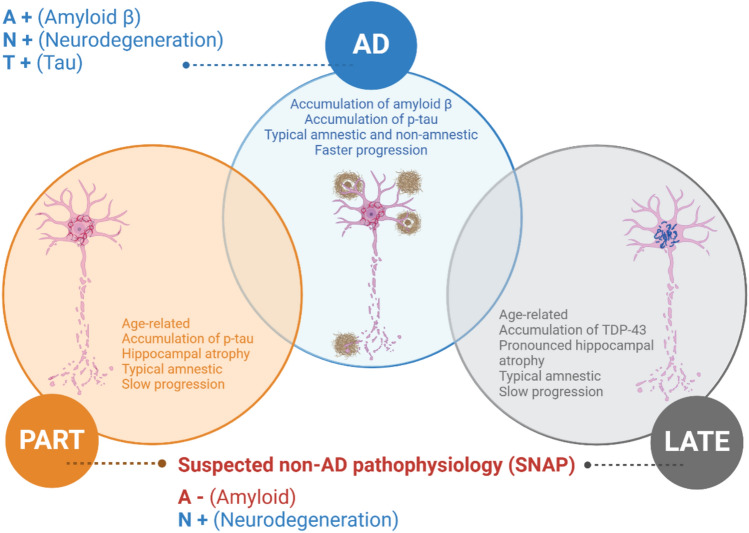 A + (Amyloid β)
N + (Neurodegeneration)
T + (Tau)

AD

Accumulation of amyloid β
Accumulation of p-tau
Typical amnestic and non-amnestic
Faster progression

Age-related
Accumulation of p-tau
Hippocampal atrophy
Typical amnestic
Slow progression

Age-related
Accumulation of TDP-43
Pronounced hippocampal atrophy
Typical amnestic
Slow progression

PART

LATE

Suspected non-AD pathophysiology (SNAP)

A - (Amyloid)
N + (Neurodegeneration)